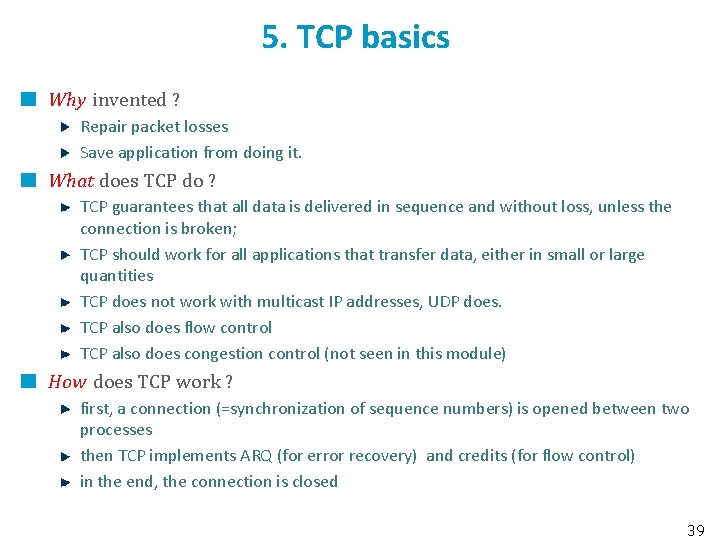 5. TCP basics

Why invented ?

Repair packet losses

Save application from doing it.

What does TCP do ?

TCP guarantees that all data is delivered in sequence and without loss, unless the connection is broken;

TCP should work for all applications that transfer data, either in small or large quantities

TCP does not work with multicast IP addresses, UDP does.

TCP also does flow control

TCP also does congestion control (not seen in this module)

How does TCP work ?

first, a connection (=synchronization of sequence numbers) is opened between two processes

then TCP implements ARQ (for error recovery) and credits (for flow control)

in the end, the connection is closed

39